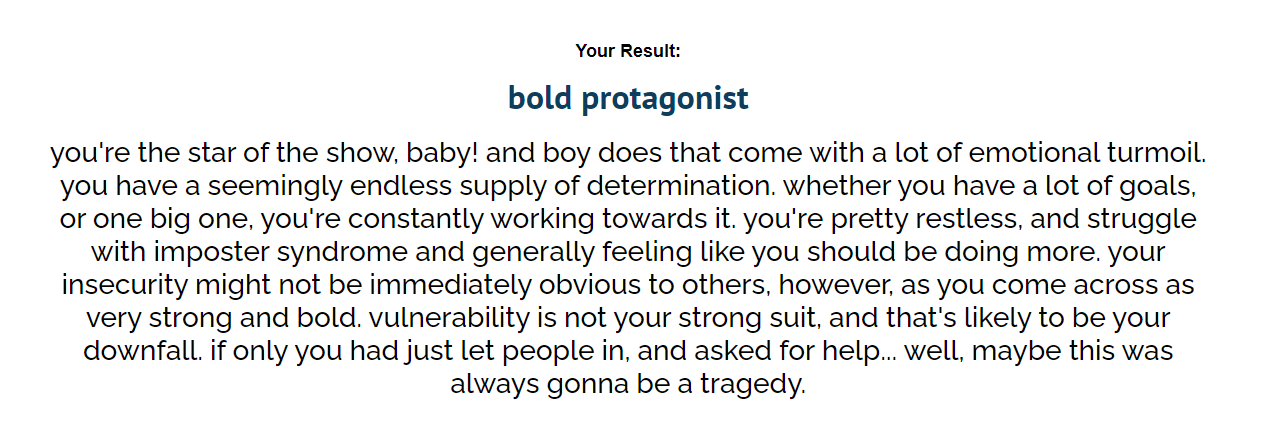 Your Result:

bold protagonist

you're the star of the show, baby! and boy does that come with a lot of emotional turmoil. you have a seemingly endless supply of determination. whether you have a lot of goals, or one big one, you're constantly working towards it. you're pretty restless, and struggle with imposter syndrome and generally feeling like you should be doing more. your insecurity might not be immediately obvious to others, however, as you come across as very strong and bold. vulnerability is not your strong suit, and that's likely to be your downfall. if only you had just let people in, and asked for help... well, maybe this was always gonna be a tragedy.